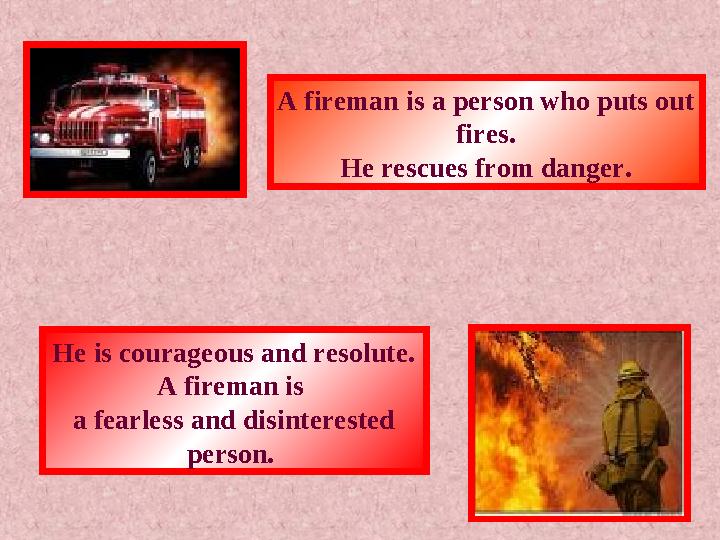 A fireman is a person who puts out fires.
He rescues from danger.

He is courageous and resolute.
A fireman is
a fearless and disinterested person.